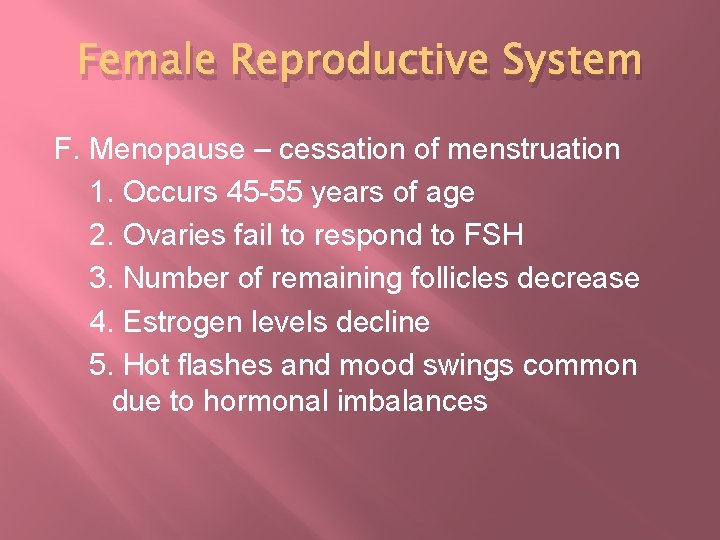 Female Reproductive System

F. Menopause – cessation of menstruation

1. Occurs 45-55 years of age

2. Ovaries fail to respond to FSH

3. Number of remaining follicles decrease

4. Estrogen levels decline

5. Hot flashes and mood swings common due to hormonal imbalances